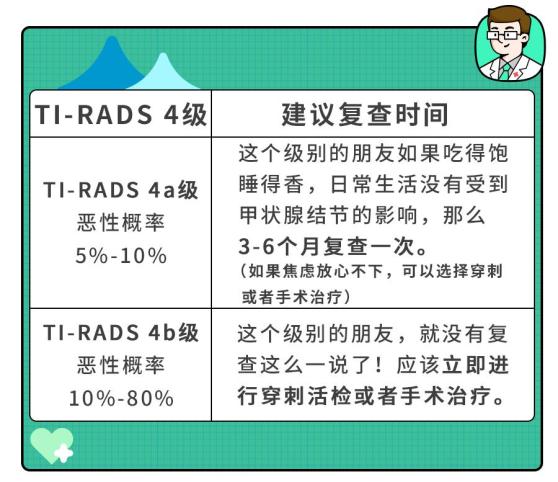 | TI-RADS 4级 | 建议复查时间 |
|---|---|
| TI-RADS 4a级 恶性概率 5%-10% | 这个级别的朋友如果吃得饱睡得香，日常生活没有受到甲状腺结节的影响，那么 3-6个月复查一次。（如果焦虑放心不下，可以选择穿刺或者手术治疗） |
| TI-RADS 4b级 恶性概率 10%-80% | 这个级别的朋友，就没有复查这么一说了！应该立即进行穿刺活检或者手术治疗。 |